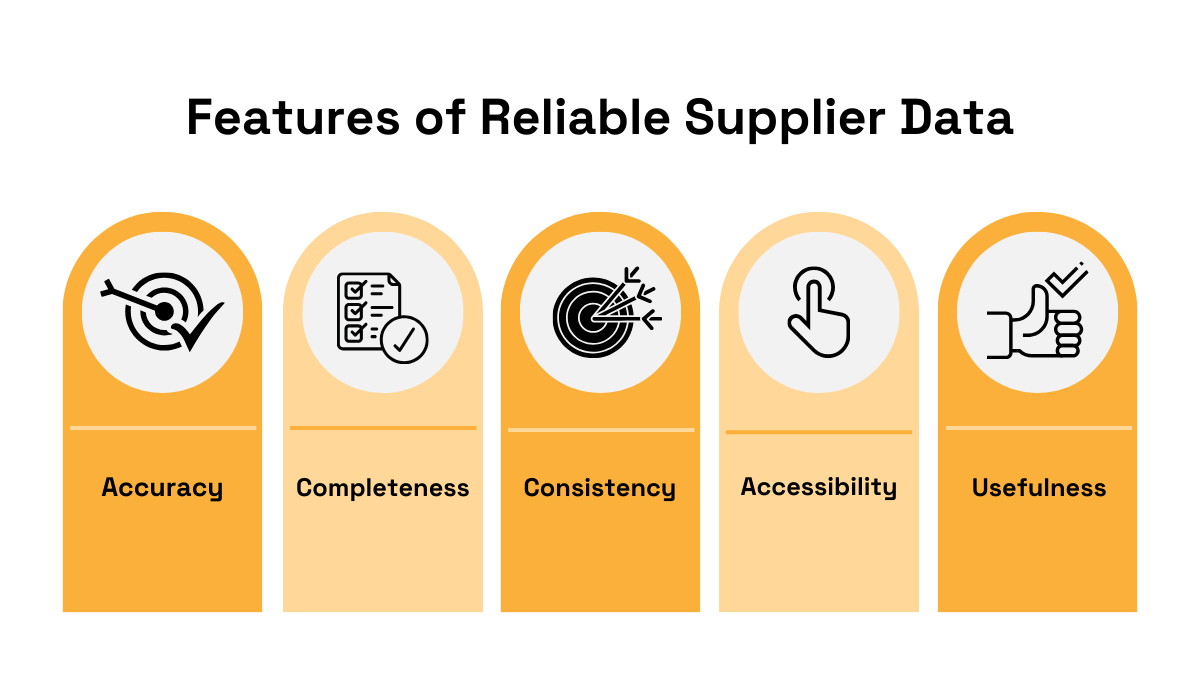 Features of Reliable Supplier Data

Accuracy

Completeness

Consistency

Accessibility

Usefulness